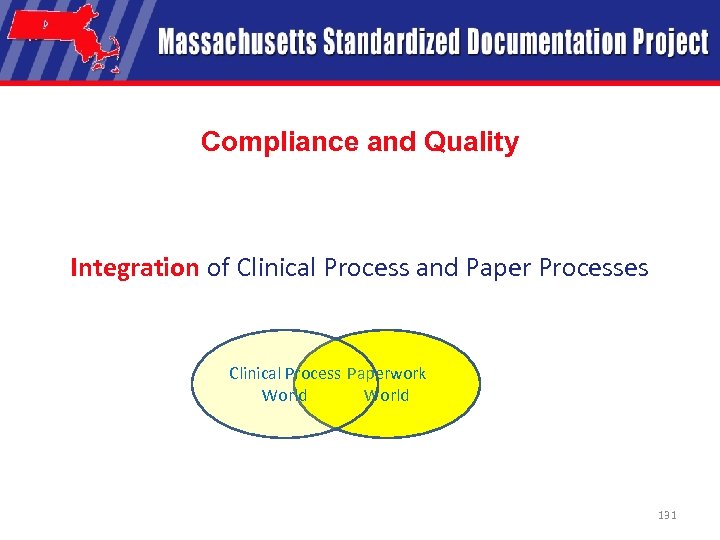 Massachusetts Standardized Documentation Project

Compliance and Quality

Integration of Clinical Process and Paper Processes

Clinical Process World

Paperwork World

131